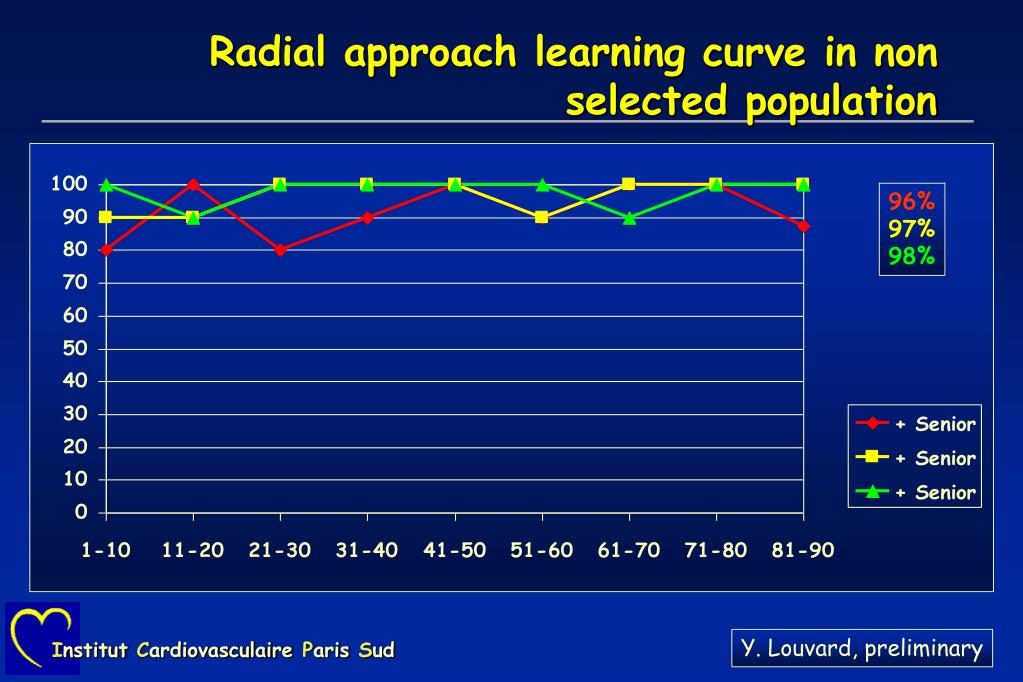 Radial approach learning curve in non selected population

100
90
80
70
60
50
40
30
20
10
0

1-10 11-20 21-30 31-40 41-50 51-60 61-70 71-80 81-90

96%
97%
98%

+ Senior
+ Senior
+ Senior

Institut Cardiovasculaire Paris Sud

Y. Louvard, preliminary